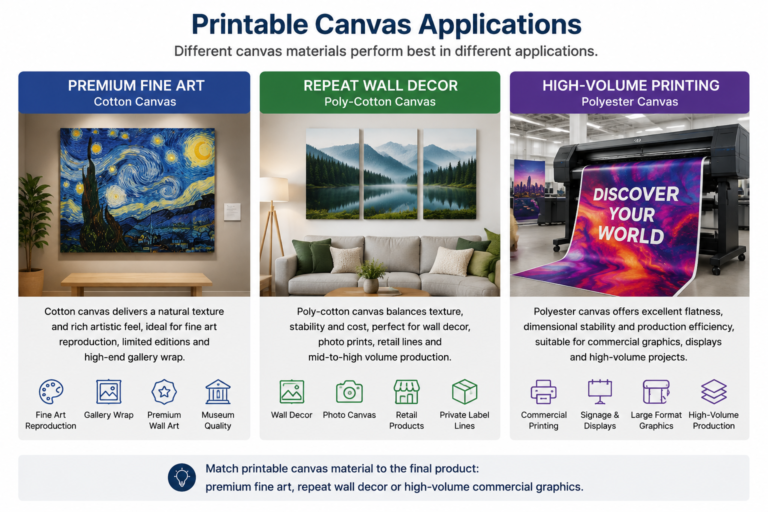 Printable Canvas Applications

Different canvas materials perform best in different applications.

PREMIUM FINE ART
Cotton Canvas

Cotton canvas delivers a natural texture and rich artistic feel, ideal for fine art reproduction, limited editions and high-end gallery wrap.

Fine Art Reproduction
Gallery Wrap
Premium Wall Art
Museum Quality

REPEAT WALL DECOR
Poly-Cotton Canvas

Poly-cotton canvas balances texture, stability and cost, perfect for wall decor, photo prints, retail lines and mid-to-high volume production.

Wall Decor
Photo Canvas
Retail Products
Private Label Lines

HIGH-VOLUME PRINTING
Polyester Canvas

DISCOVER YOUR WORLD

Polyester canvas offers excellent flatness, dimensional stability and production efficiency, suitable for commercial graphics, displays and high-volume projects.

Commercial Printing
Signage & Displays
Large Format Graphics
High-Volume Production

Match printable canvas material to the final product:
premium fine art, repeat wall decor or high-volume commercial graphics.